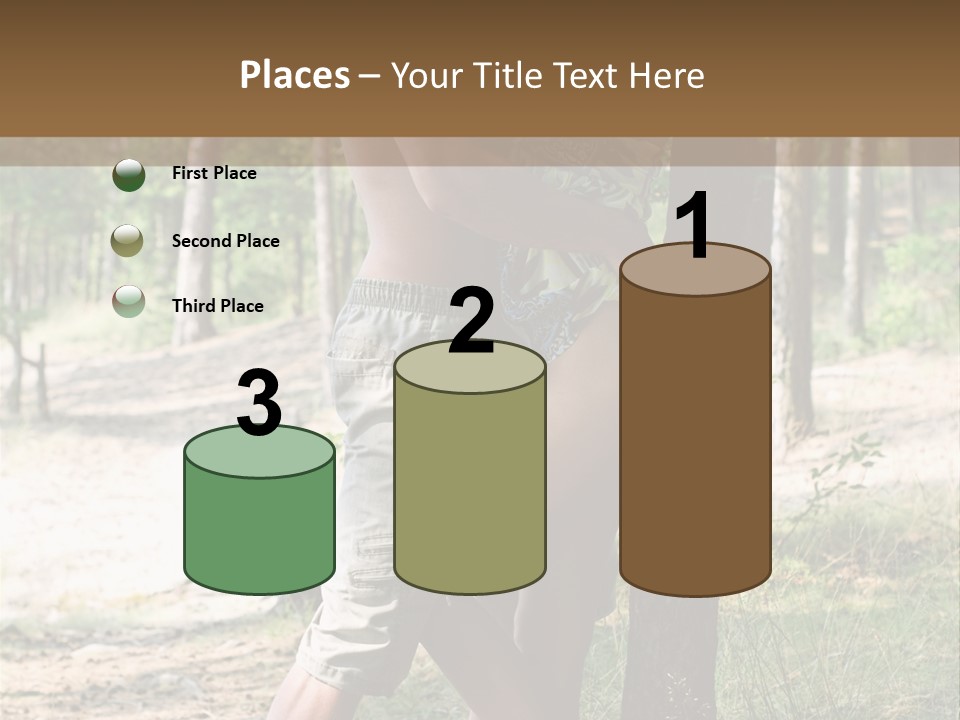 Places – Your Title Text Here

First Place

Second Place

Third Place

3

2

1